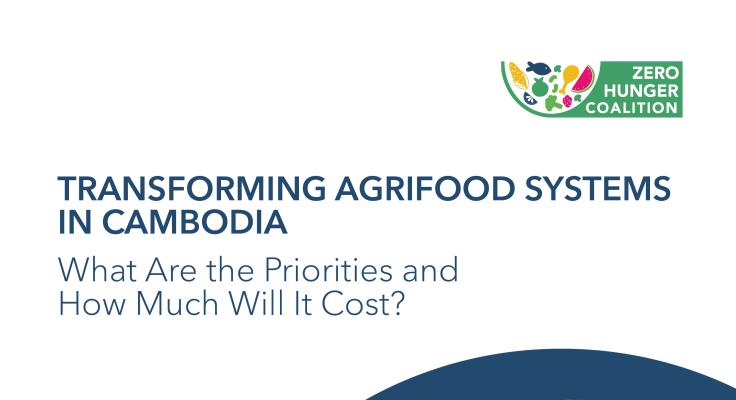 ZERO HUNGER COALITION

TRANSFORMING AGRIFOOD SYSTEMS IN CAMBODIA

What Are the Priorities and How Much Will It Cost?